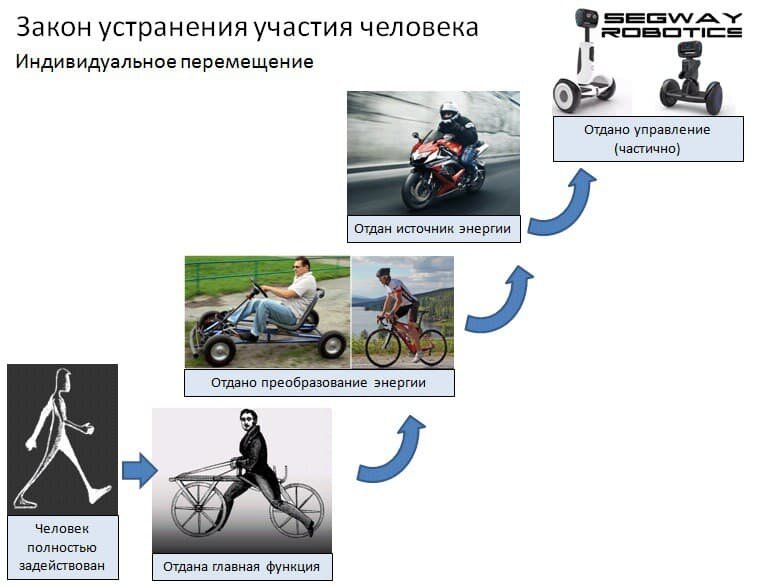 Закон устранения участия человека

Индивидуальное перемещение

SEGWAY ROBOTICS

Отдано управление (частично)

Отдан источник энергии

Отдано преобразование энергии

Человек полностью задействован

Отдана главная функция